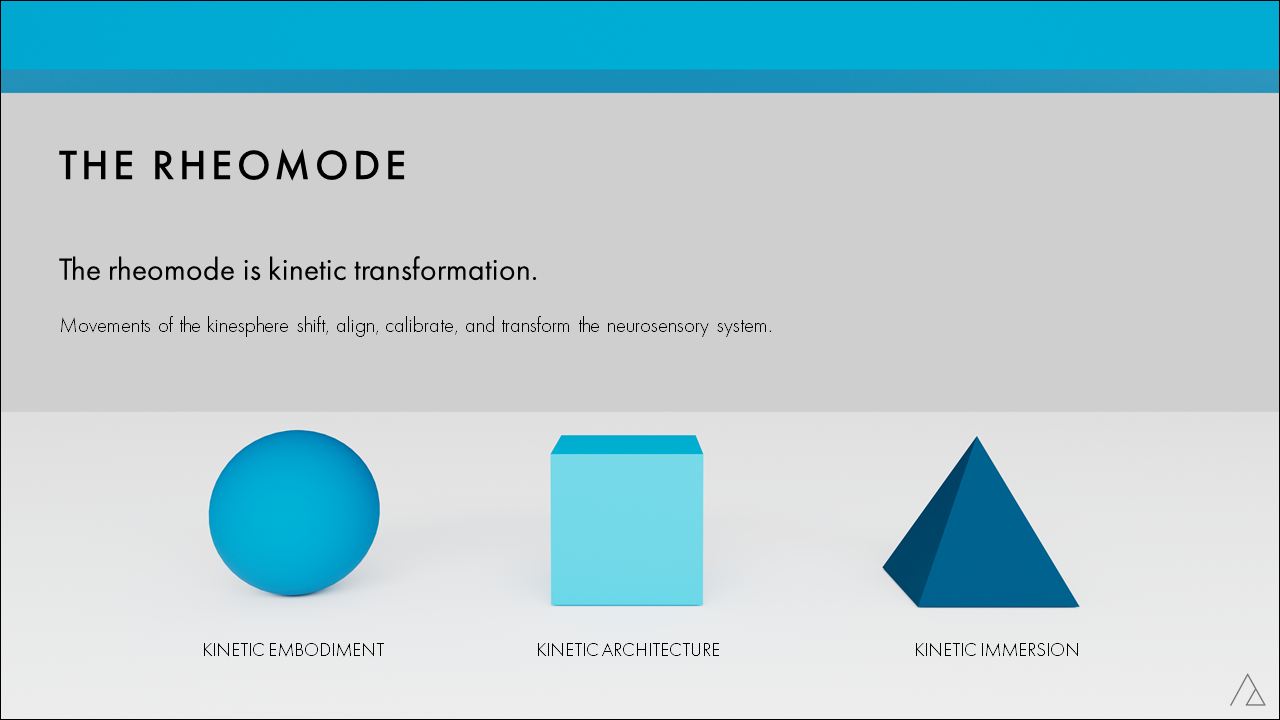 THE RHEOMODE

The rheomode is kinetic transformation.

Movements of the kinesphere shift, align, calibrate, and transform the neurosensory system.

KINETIC EMBODIMENT

KINETIC ARCHITECTURE

KINETIC IMMERSION